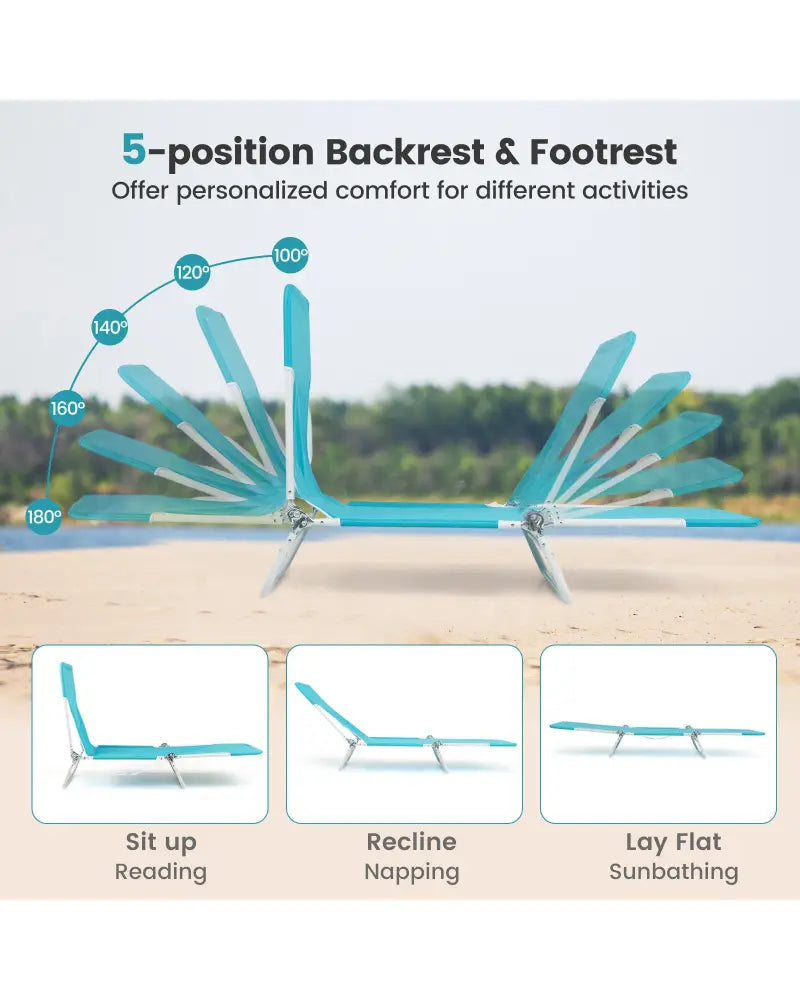 5-position Backrest & Footrest
Offer personalized comfort for different activities

100°
120°
140°
160°
180°

Sit up
Reading

Recline
Napping

Lay Flat
Sunbathing